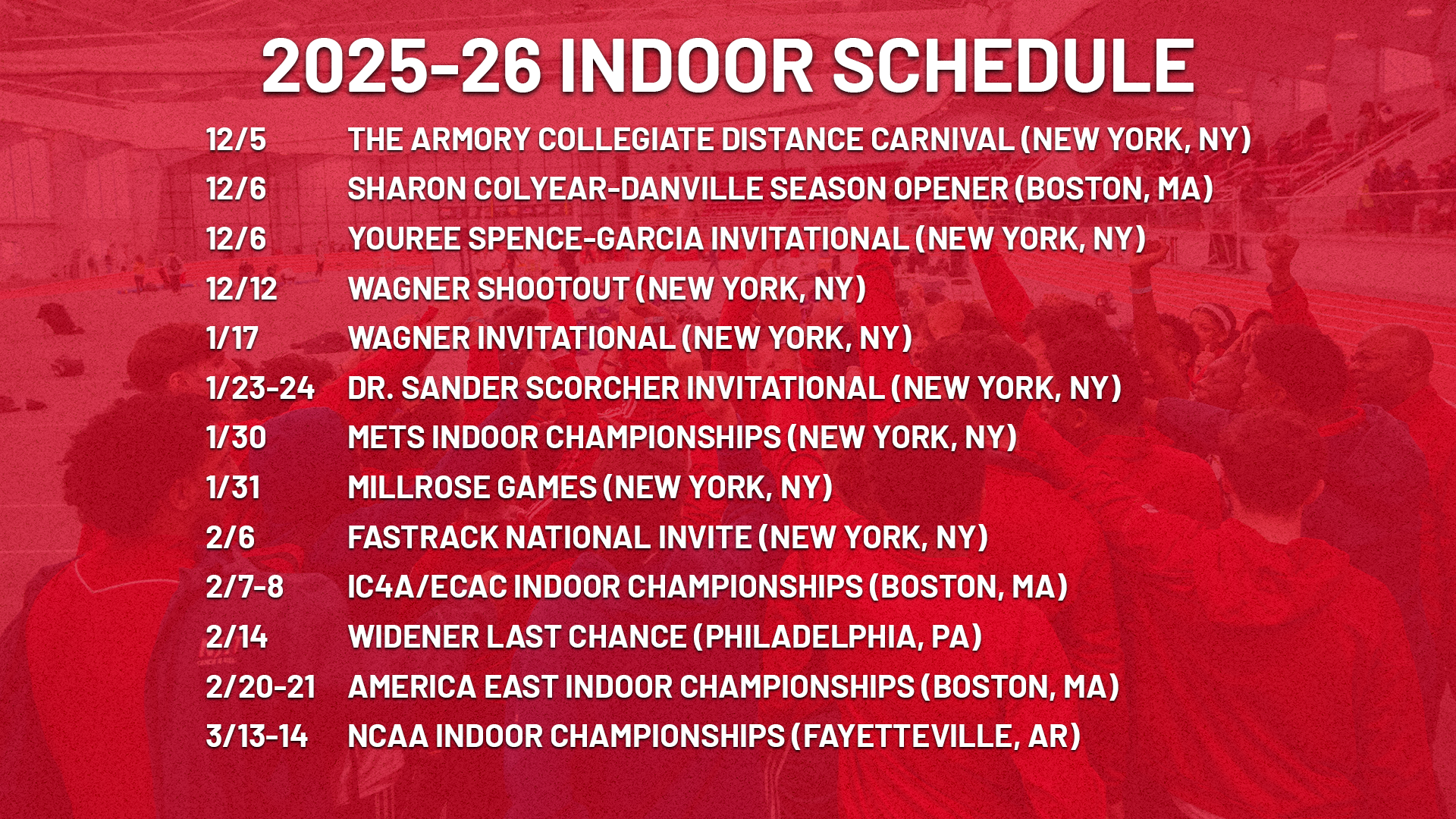 2025-26 INDOOR SCHEDULE

12/5 THE ARMORY COLLEGIATE DISTANCE CARNIVAL (NEW YORK, NY)
12/6 SHARON COLYEAR-DANVILLE SEASON OPENER (BOSTON, MA)
12/6 YOUREE SPENCE-GARCIA INVITATIONAL (NEW YORK, NY)
12/12 WAGNER SHOOTOUT (NEW YORK, NY)
1/17 WAGNER INVITATIONAL (NEW YORK, NY)
1/23-24 DR. SANDER SCORCHER INVITATIONAL (NEW YORK, NY)
1/30 METS INDOOR CHAMPIONSHIPS (NEW YORK, NY)
1/31 MILLROSE GAMES (NEW YORK, NY)
2/6 FASTRACK NATIONAL INVITE (NEW YORK, NY)
2/7-8 IC4A/ECAC INDOOR CHAMPIONSHIPS (BOSTON, MA)
2/14 WIDENER LAST CHANCE (PHILADELPHIA, PA)
2/20-21 AMERICA EAST INDOOR CHAMPIONSHIPS (BOSTON, MA)
3/13-14 NCAA INDOOR CHAMPIONSHIPS (FAYETTEVILLE, AR)